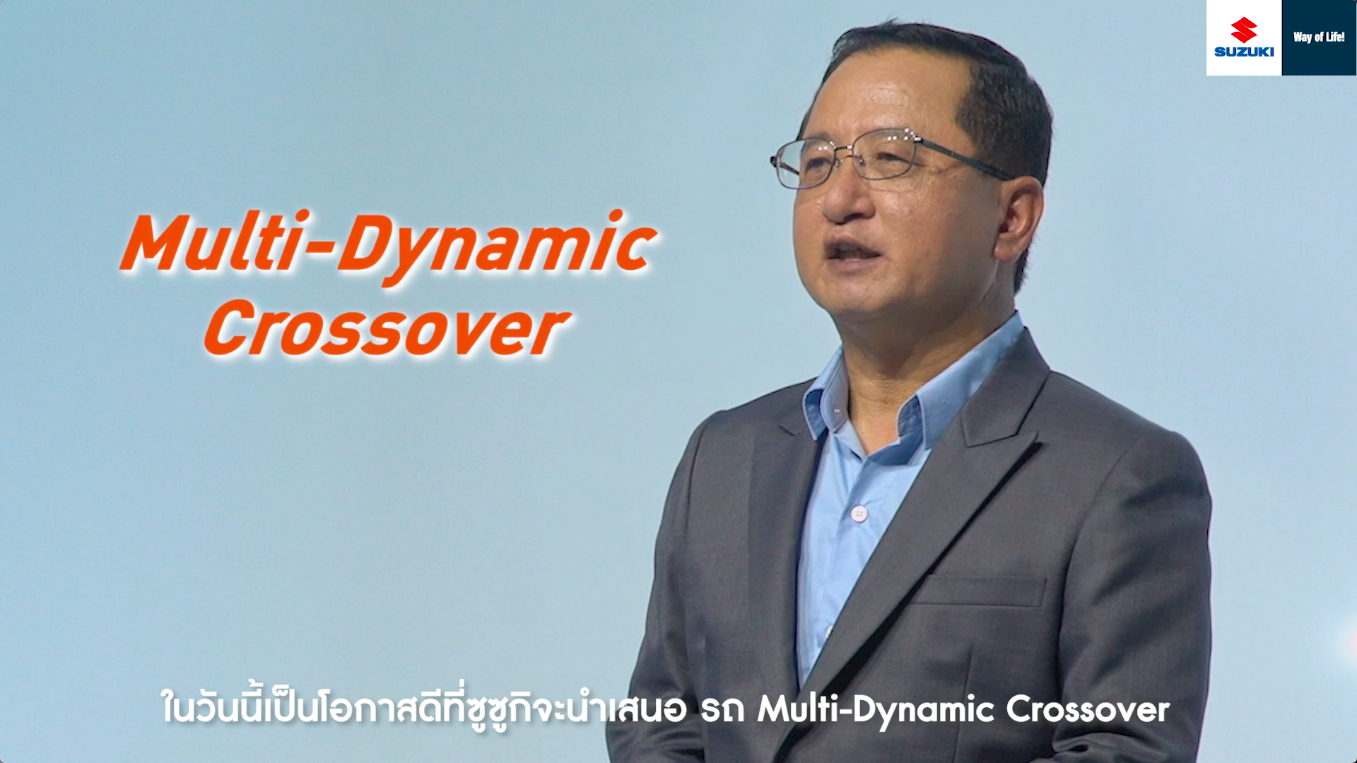 SUZUKI
Way of Life!

Multi-Dynamic Crossover

ในวันนี้เป็นโอกาสดีที่ซูซูกิจะนำเสนอ รถ Multi-Dynamic Crossover